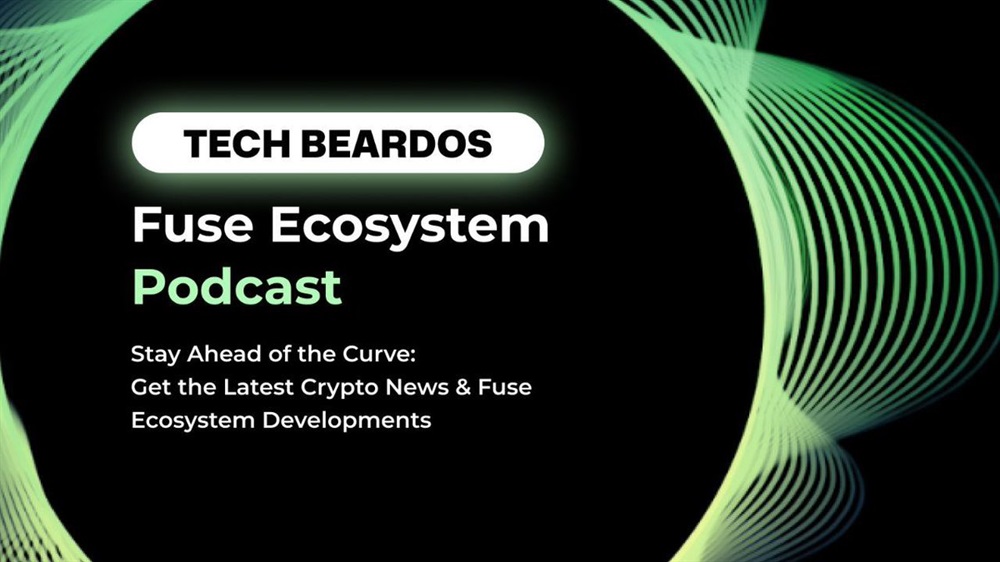 TECH BEARDOS

Fuse Ecosystem
Podcast

Stay Ahead of the Curve:
Get the Latest Crypto News & Fuse Ecosystem Developments